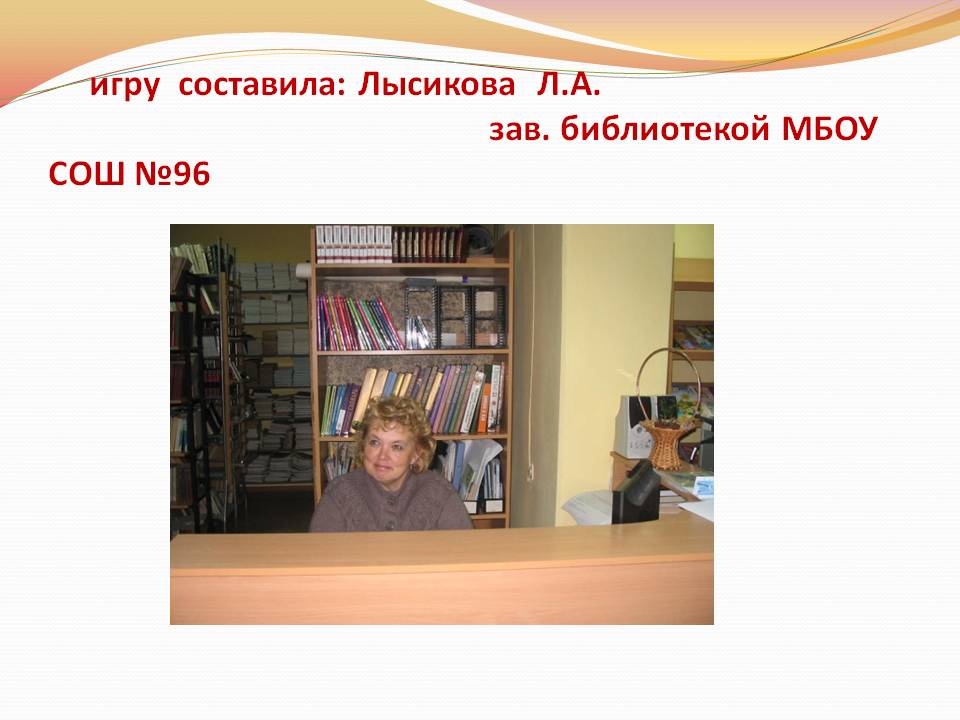 игру составила: Лысикова Л.А.
зав. библиотекой МБОУ СОШ №96